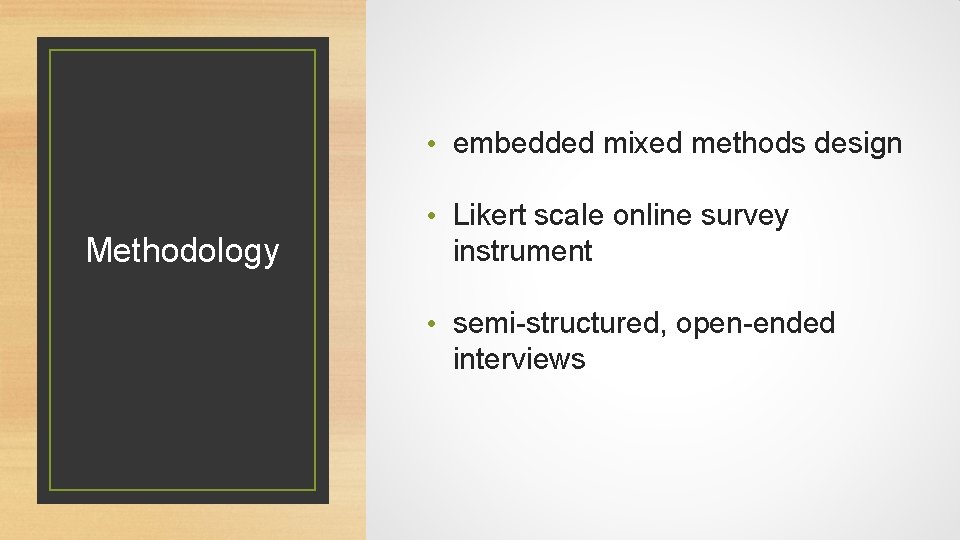 Methodology

• embedded mixed methods design

• Likert scale online survey instrument

• semi-structured, open-ended interviews